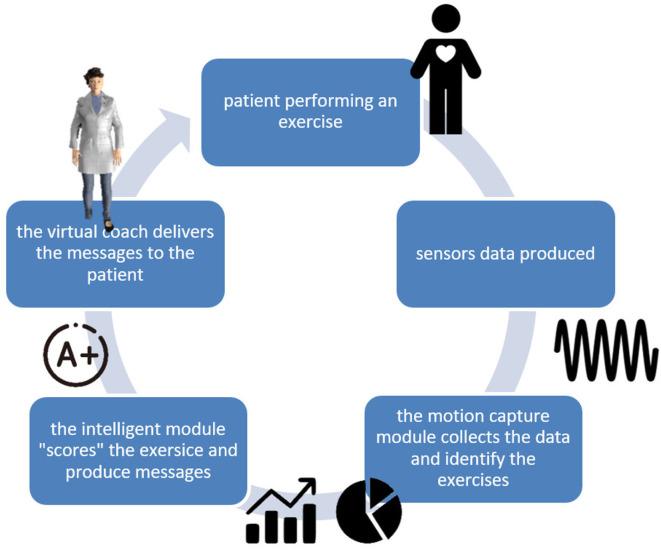 patient performing an exercise

sensors data produced

the motion capture module collects the data and identify the exercises

the intelligent module "scores" the exersice and produce messages

A+

the virtual coach delivers the messages to the patient